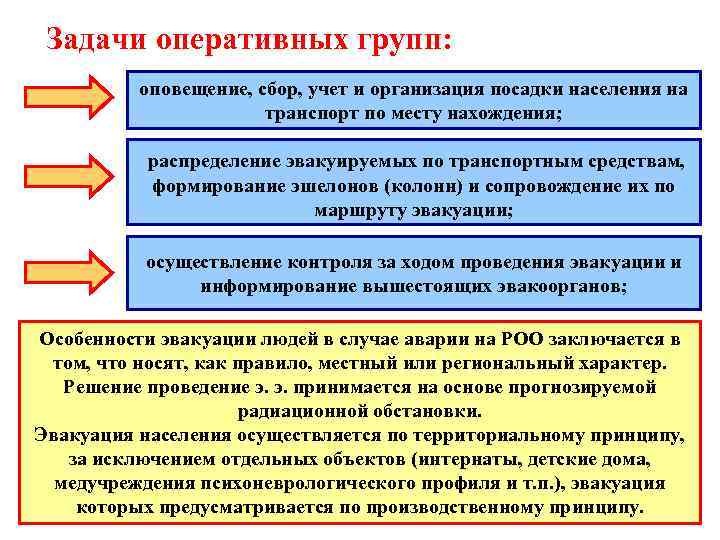 Задачи оперативных групп:

оповещение, сбор, учет и организация посадки населения на транспорт по месту нахождения;

распределение эвакуируемых по транспортным средствам, формирование эшелонов (колонн) и сопровождение их по маршруту эвакуации;

осуществление контроля за ходом проведения эвакуации и информирование вышестоящих эвакоорганов;

Особенности эвакуации людей в случае аварии на РОО заключается в том, что носят, как правило, местный или региональный характер. Решение проведение э. э. принимается на основе прогнозируемой радиационной обстановки.
Эвакуация населения осуществляется по территориальному принципу, за исключением отдельных объектов (интернаты, детские дома, медучреждения психоневрологического профиля и т.п.), эвакуация которых предусматривается по производственному принципу.